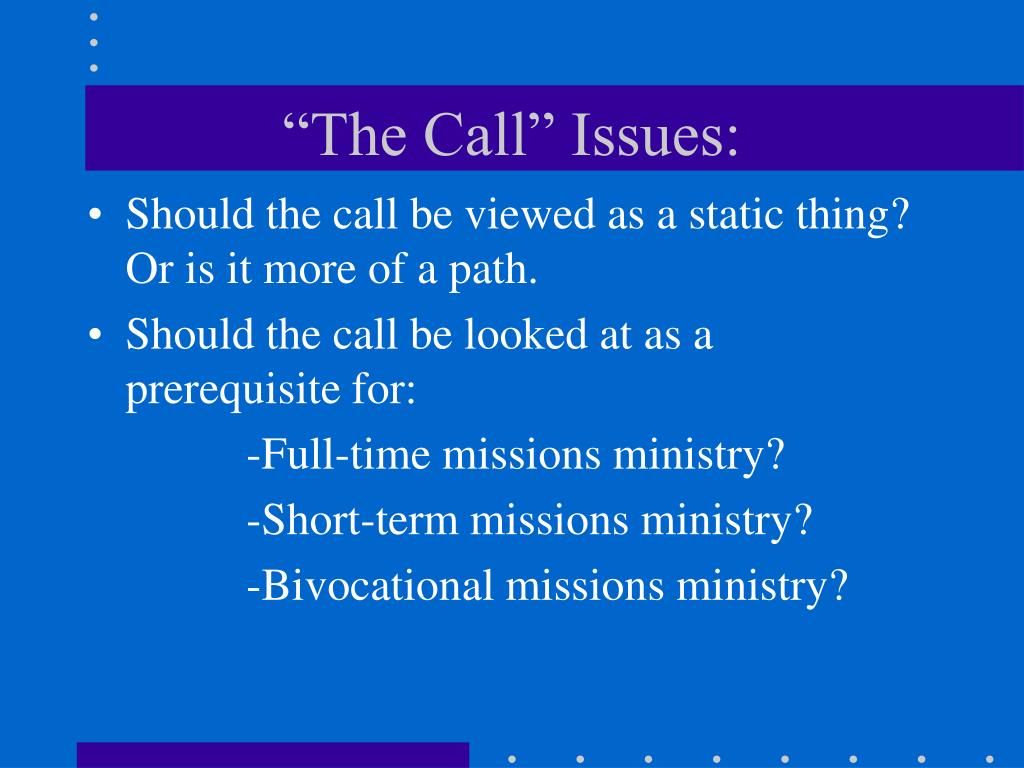 “The Call” Issues:

• Should the call be viewed as a static thing? Or is it more of a path.

• Should the call be looked at as a prerequisite for:

-Full-time missions ministry?

-Short-term missions ministry?

-Bivocational missions ministry?